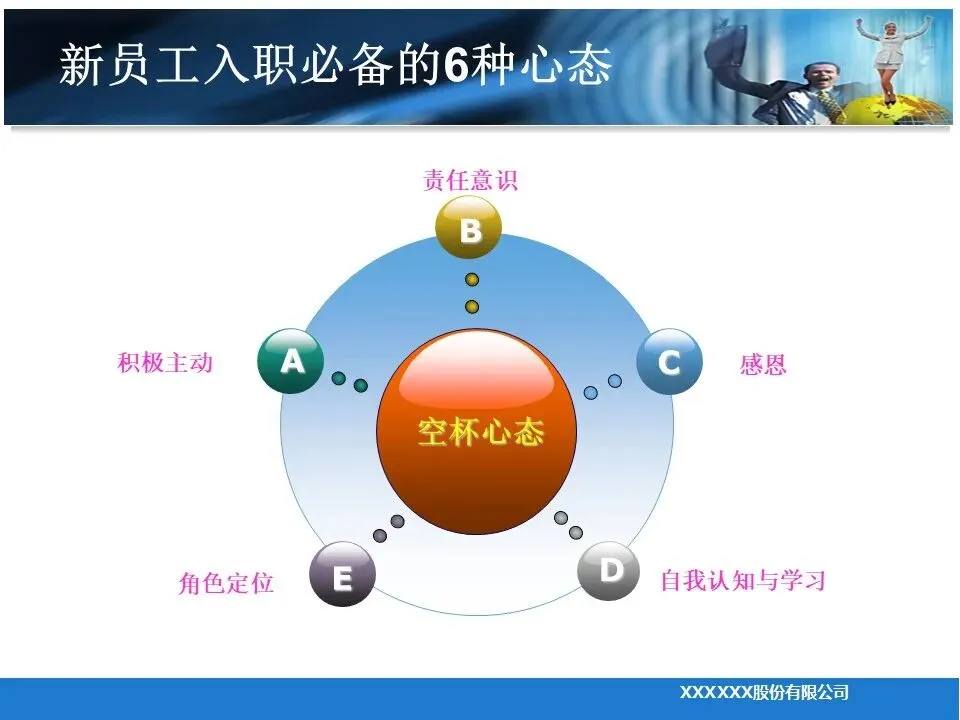 新员工入职必备的6种心态

责任意识

B

积极主动

A

C

感恩

空杯心态

角色定位

E

D

自我认知与学习

XXXXXX股份有限公司